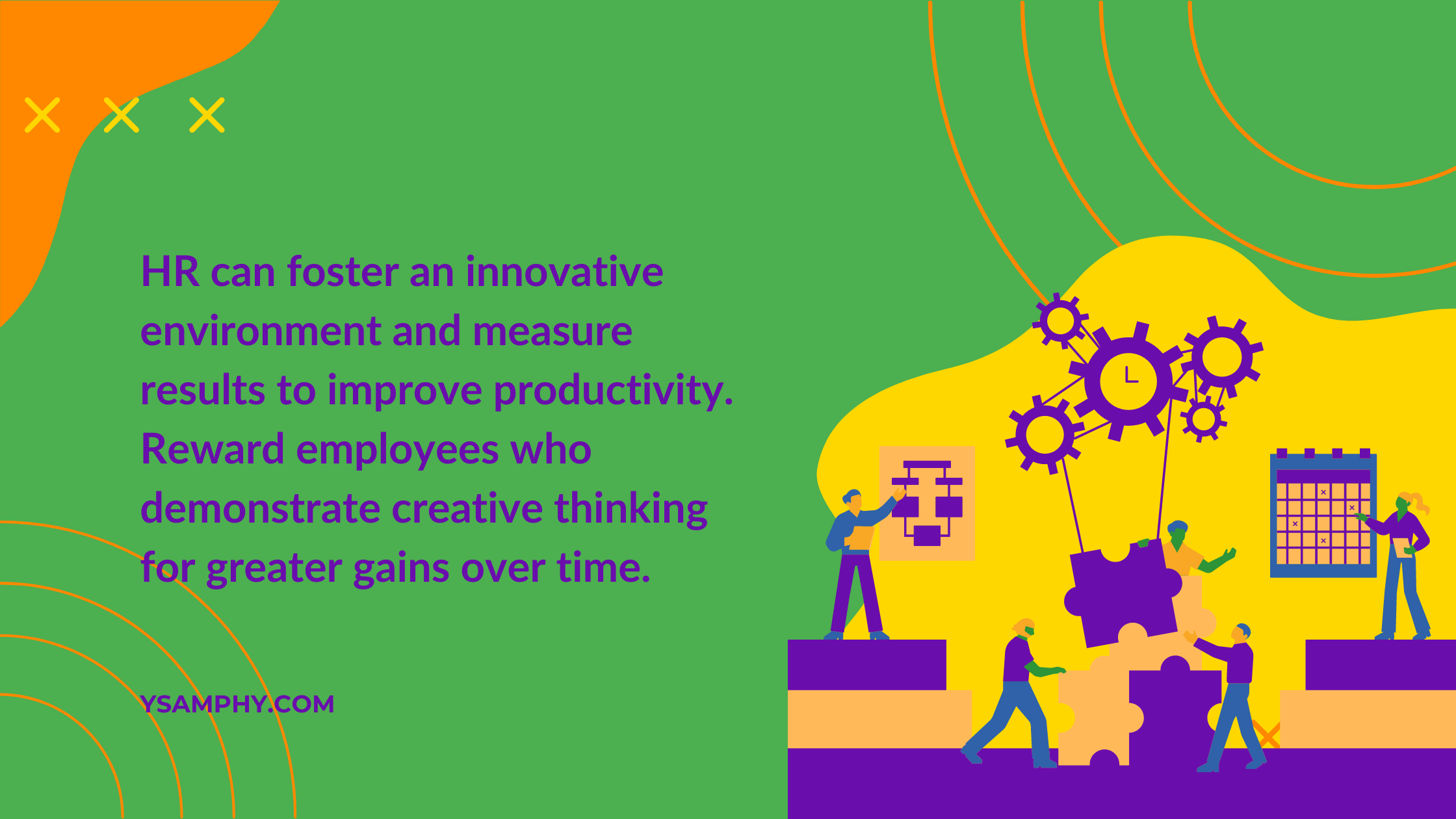 HR can foster an innovative environment and measure results to improve productivity. Reward employees who demonstrate creative thinking for greater gains over time.

YSAMPHY.COM